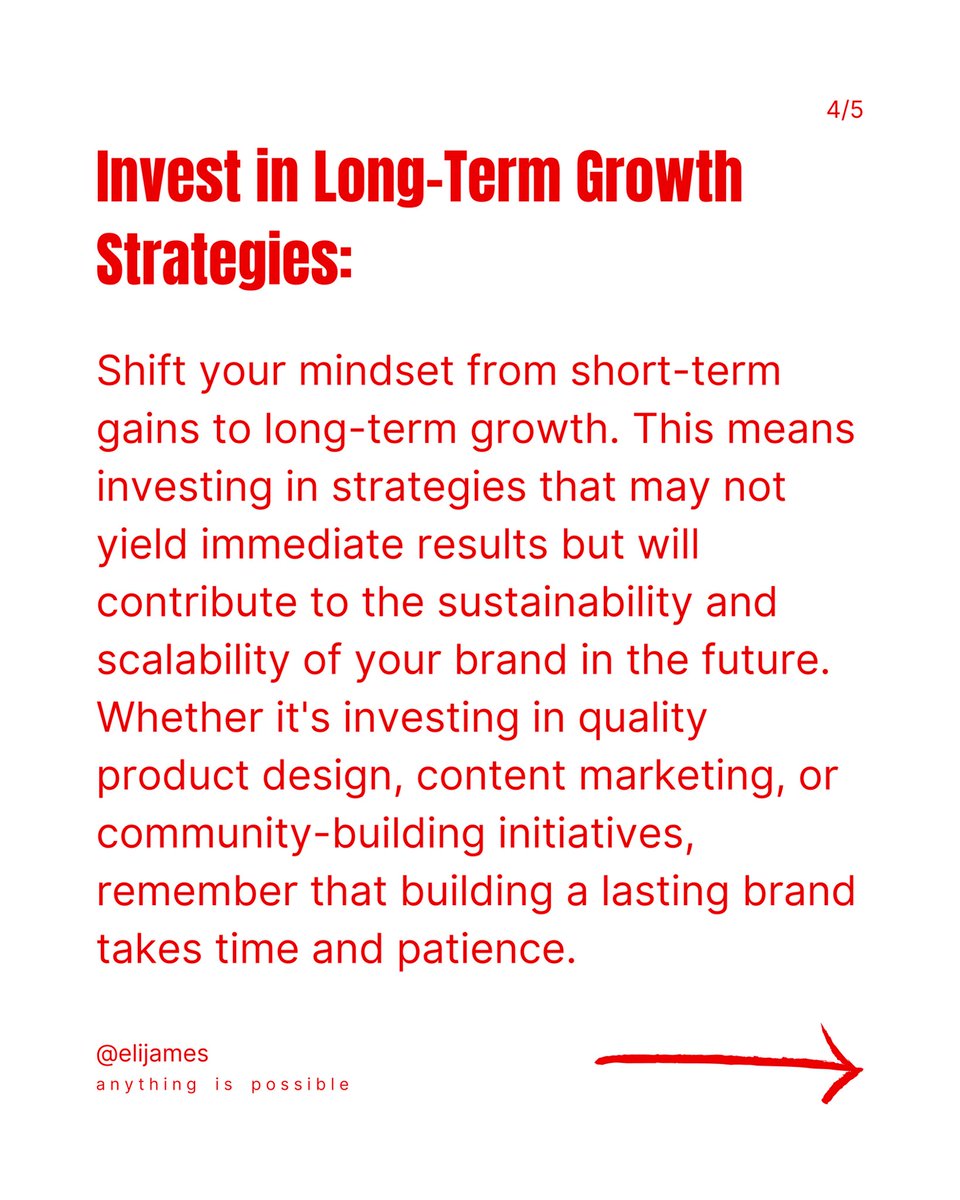 4/5

Invest in Long-Term Growth Strategies:

Shift your mindset from short-term gains to long-term growth. This means investing in strategies that may not yield immediate results but will contribute to the sustainability and scalability of your brand in the future. Whether it's investing in quality product design, content marketing, or community-building initiatives, remember that building a lasting brand takes time and patience.

@elijames
anything is possible